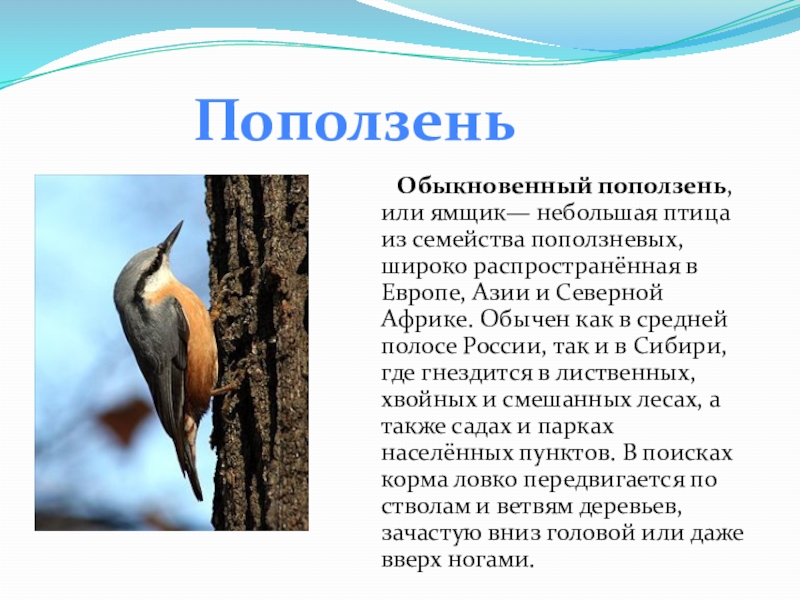 Поползень

Обыкновенный поползень, или ямщик— небольшая птица из семейства поползневых, широко распространённая в Европе, Азии и Северной Африке. Обычен как в средней полосе России, так и в Сибири, где гнездится в лиственных, хвойных и смешанных лесах, а также садах и парках населённых пунктов. В поисках корма ловко передвигается по стволам и ветвям деревьев, зачастую вниз головой или даже вверх ногами.